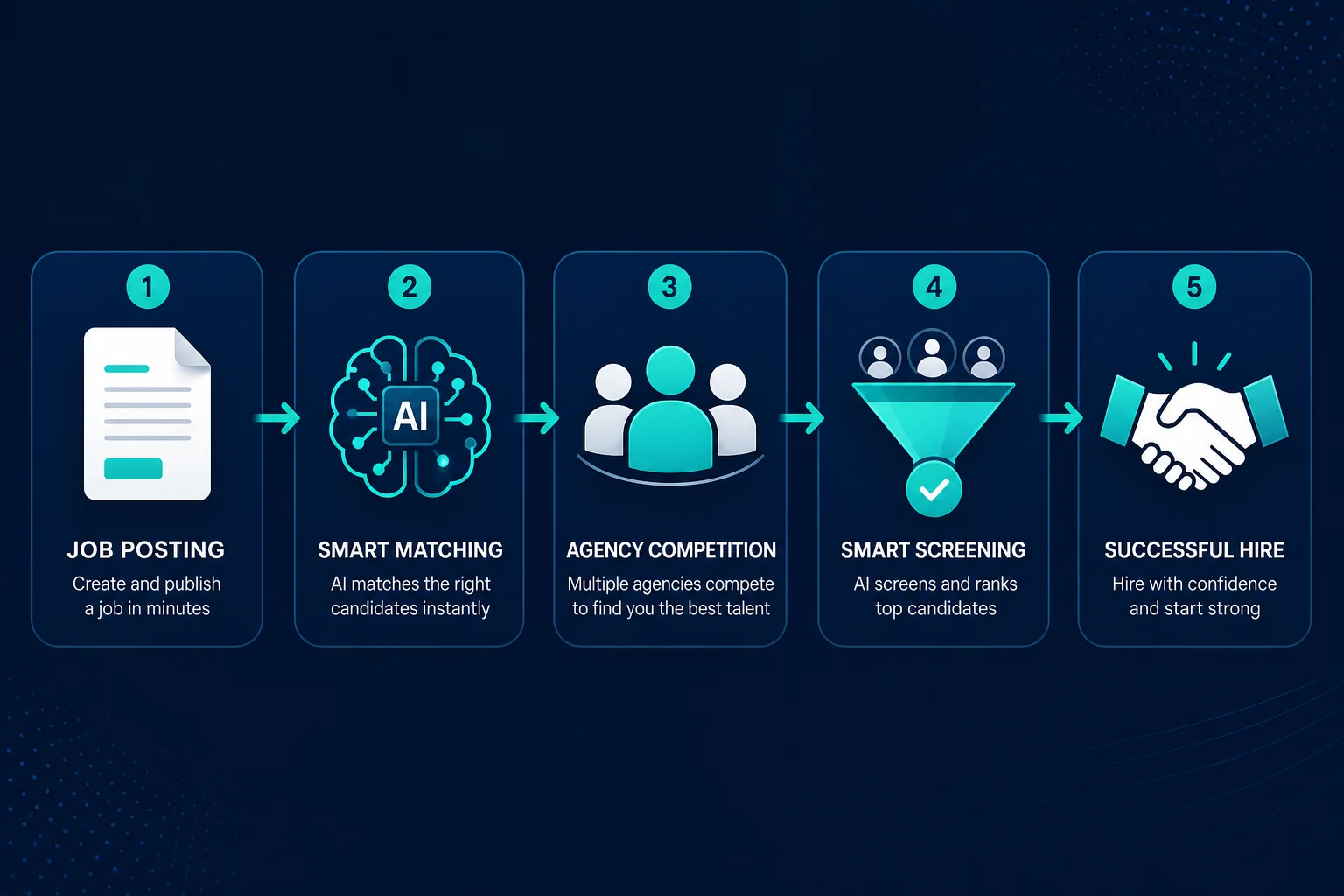 1

JOB POSTING

Create and publish a job in minutes

2

AI

SMART MATCHING

AI matches the right candidates instantly

3

AGENCY COMPETITION

Multiple agencies compete to find you the best talent

4

SMART SCREENING

AI screens and ranks top candidates

5

SUCCESSFUL HIRE

Hire with confidence and start strong